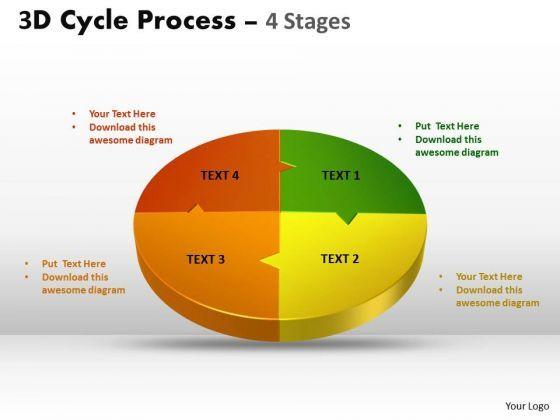 3D Cycle Process – 4 Stages

• Your Text Here
• Download this awesome diagram

• Put Text Here
• Download this awesome diagram

TEXT 4

TEXT 1

TEXT 3

TEXT 2

• Put Text Here
• Download this awesome diagram

• Your Text Here
• Download this awesome diagram

Your Logo